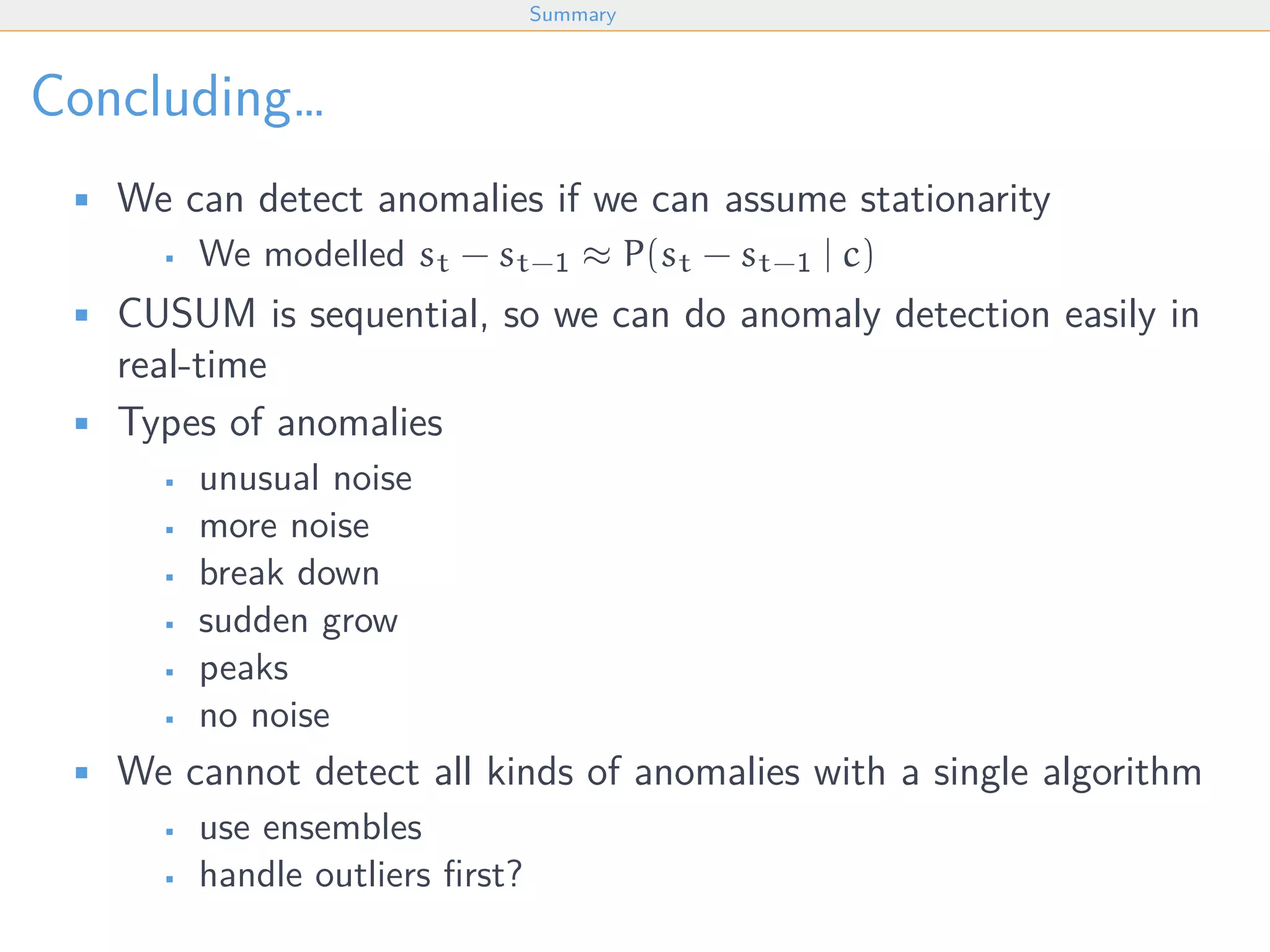 Summary

Concluding...

- We can detect anomalies if we can assume stationarity
  - We modelled $s_t - s_{t-1} \approx P(s_t - s_{t-1} \mid c)$
- CUSUM is sequential, so we can do anomaly detection easily in real-time
- Types of anomalies
  - unusual noise
  - more noise
  - break down
  - sudden grow
  - peaks
  - no noise
- We cannot detect all kinds of anomalies with a single algorithm
  - use ensembles
  - handle outliers first?